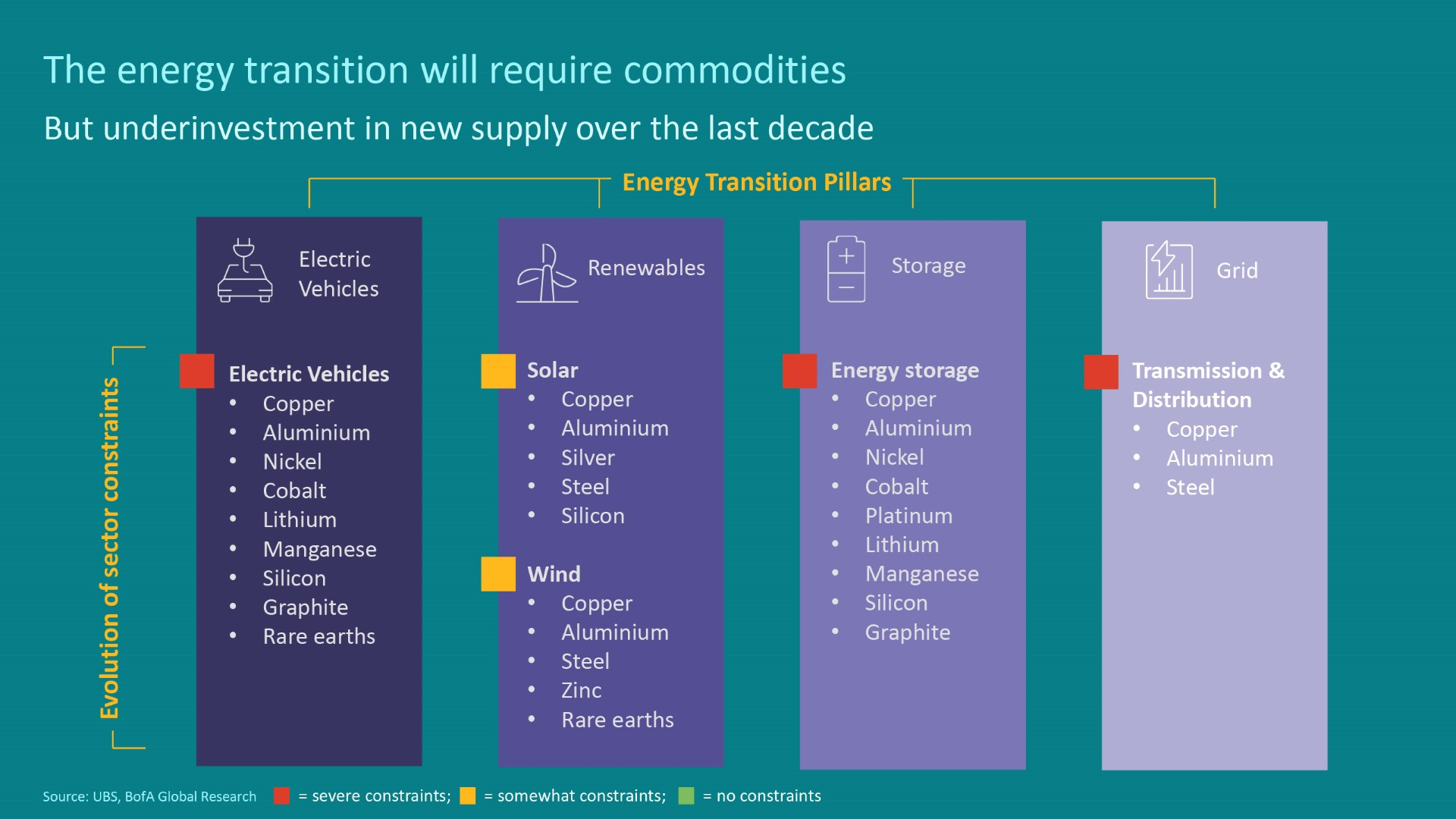 The energy transition will require commodities

But underinvestment in new supply over the last decade

Energy Transition Pillars

Evolution of sector constraints

Electric Vehicles

Electric Vehicles
• Copper
• Aluminium
• Nickel
• Cobalt
• Lithium
• Manganese
• Silicon
• Graphite
• Rare earths

Renewables

Solar
• Copper
• Aluminium
• Silver
• Steel
• Silicon

Wind
• Copper
• Aluminium
• Steel
• Zinc
• Rare earths

Storage

Energy storage
• Copper
• Aluminium
• Nickel
• Cobalt
• Platinum
• Lithium
• Manganese
• Silicon
• Graphite

Grid

Transmission & Distribution
• Copper
• Aluminium
• Steel

Source: UBS, BofA Global Research = severe constraints; = somewhat constraints; = no constraints